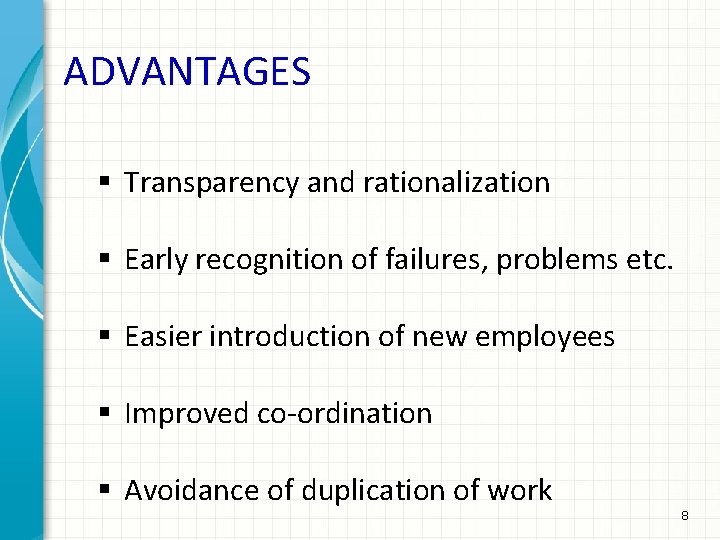 ADVANTAGES

▪ Transparency and rationalization

▪ Early recognition of failures, problems etc.

▪ Easier introduction of new employees

▪ Improved co-ordination

▪ Avoidance of duplication of work

8